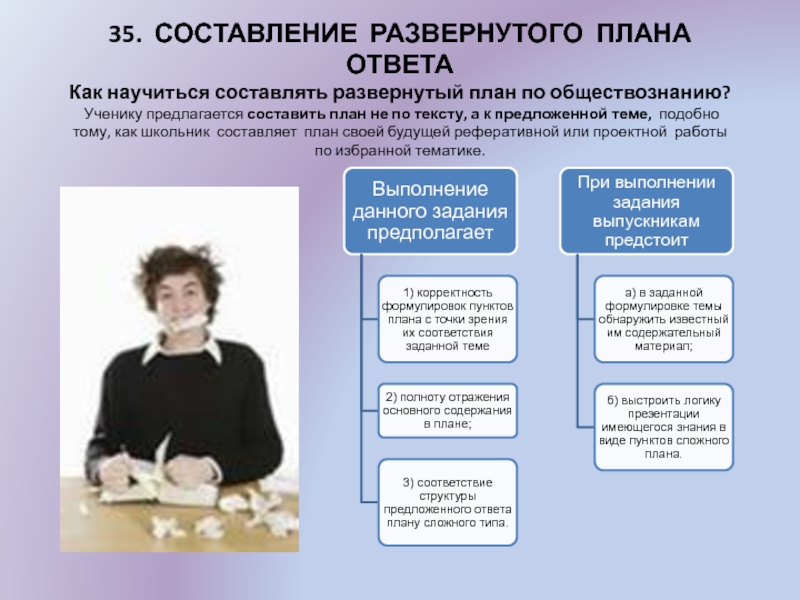 35. СОСТАВЛЕНИЕ РАЗВЕРНУТОГО ПЛАНА ОТВЕТА

Как научиться составлять развернутый план по обществознанию?

Ученику предлагается составить план не по тексту, а к предложенной теме, подобно тому, как школьник составляет план своей будущей реферативной или проектной работы по избранной тематике.

Выполнение данного задания предполагает

1) корректность формулировок пунктов плана с точки зрения их соответствия заданной теме

2) полноту отражения основного содержания в плане;

3) соответствие структуры предложенного ответа плану сложного типа.

При выполнении задания выпускникам предстоит

а) в заданной формулировке темы обнаружить известный им содержательный материал;

б) выстроить логику презентации имеющегося знания в виде пунктов сложного плана.